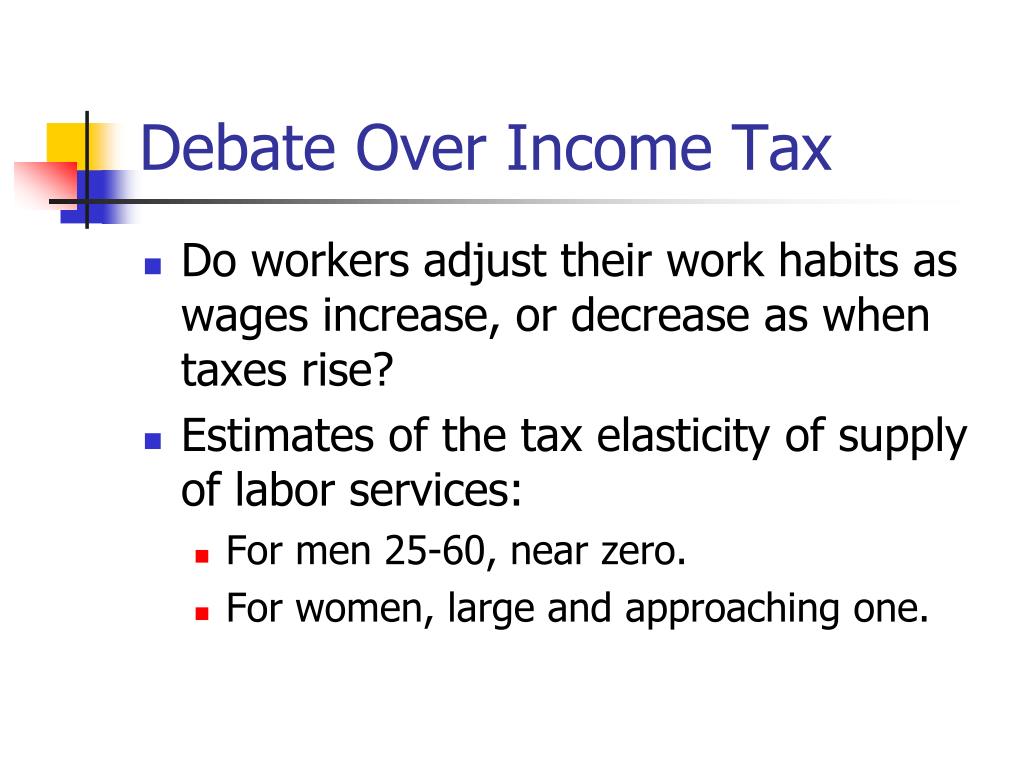 Debate Over Income Tax

- Do workers adjust their work habits as wages increase, or decrease as when taxes rise?
- Estimates of the tax elasticity of supply of labor services:
  - For men 25-60, near zero.
  - For women, large and approaching one.